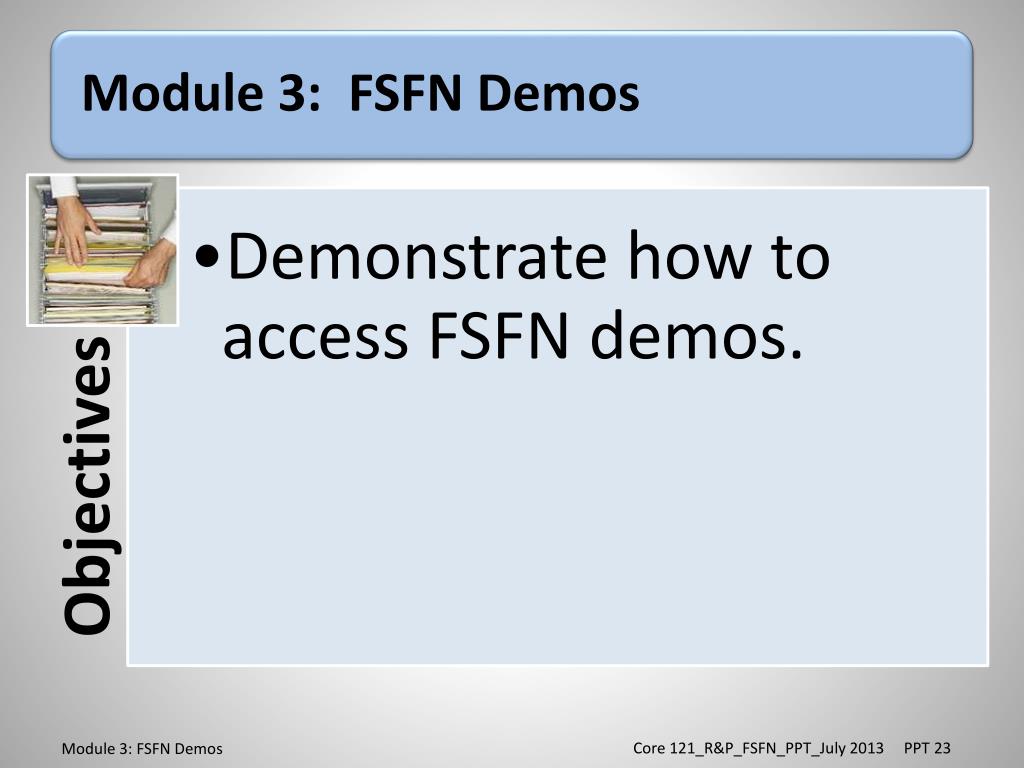 Module 3: FSFN Demos

Objectives

•Demonstrate how to access FSFN demos.

Module 3: FSFN Demos

Core 121_R&P_FSFN_PPT_July 2013 PPT 23